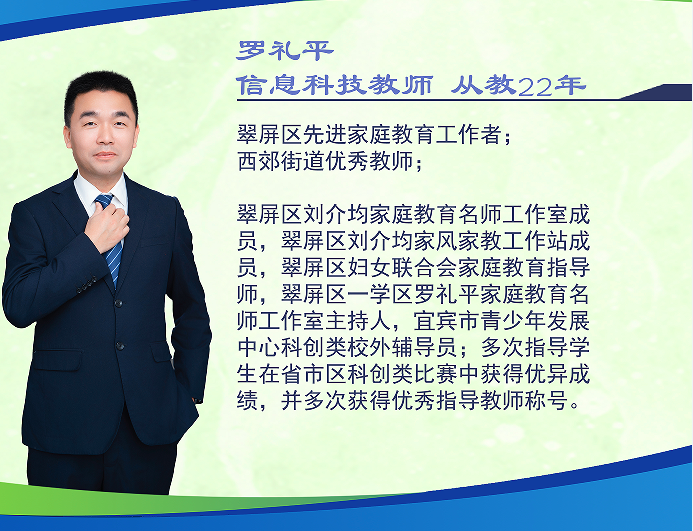 罗礼平
信息科技教师 从教22年

翠屏区先进家庭教育工作者；
西郊街道优秀教师；

翠屏区刘介均家庭教育名师工作室成员，翠屏区刘介均家风家教工作站成员，翠屏区妇女联合会家庭教育指导师，翠屏区一学区罗礼平家庭教育名师工作室主持人，宜宾市青少年发展中心科创类校外辅导员；多次指导学生在省市区科创类比赛中获得优异成绩，并多次获得优秀指导教师称号。